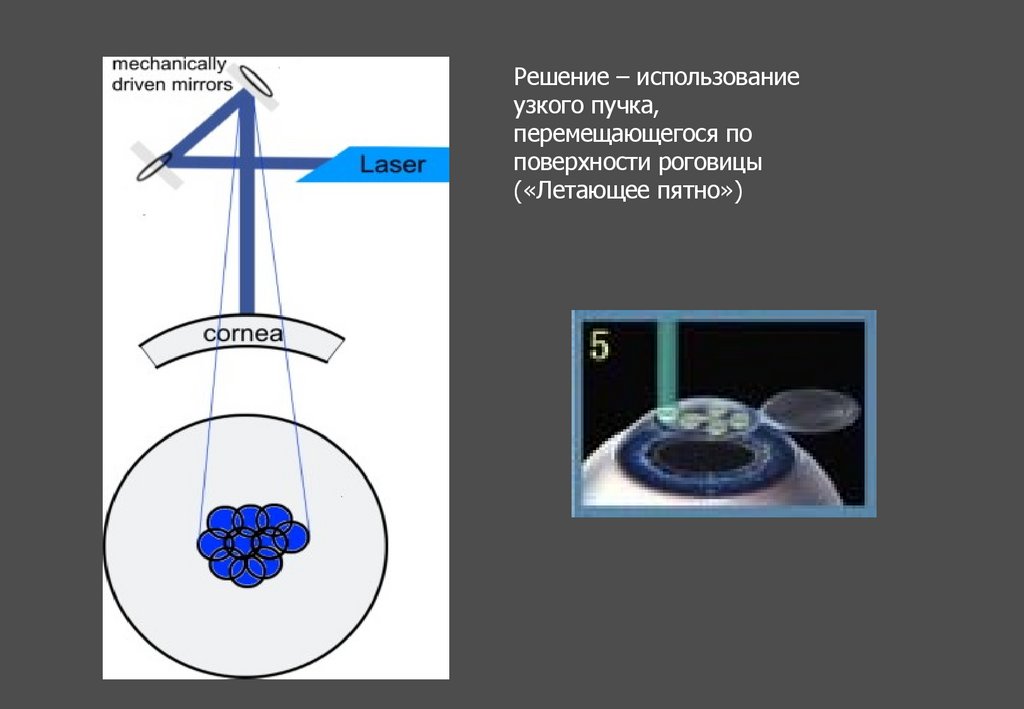 mechanically driven mirrors

Laser

cornea

Решение – использование узкого пучка, перемещающегося по поверхности роговицы («Летающее пятно»)

5